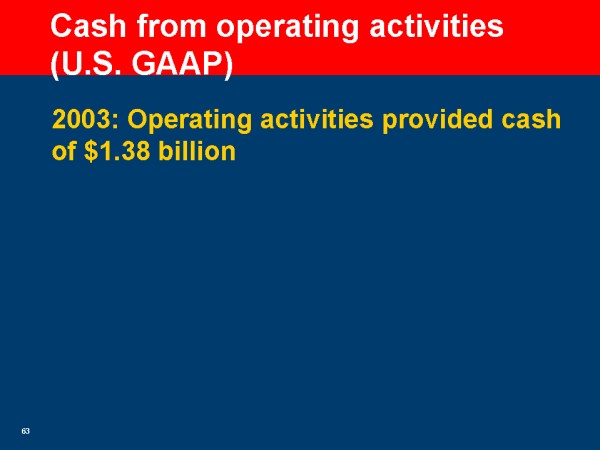 Cash from operating activities (U.S. GAAP)

2003: Operating activities provided cash of \$1.38 billion

63